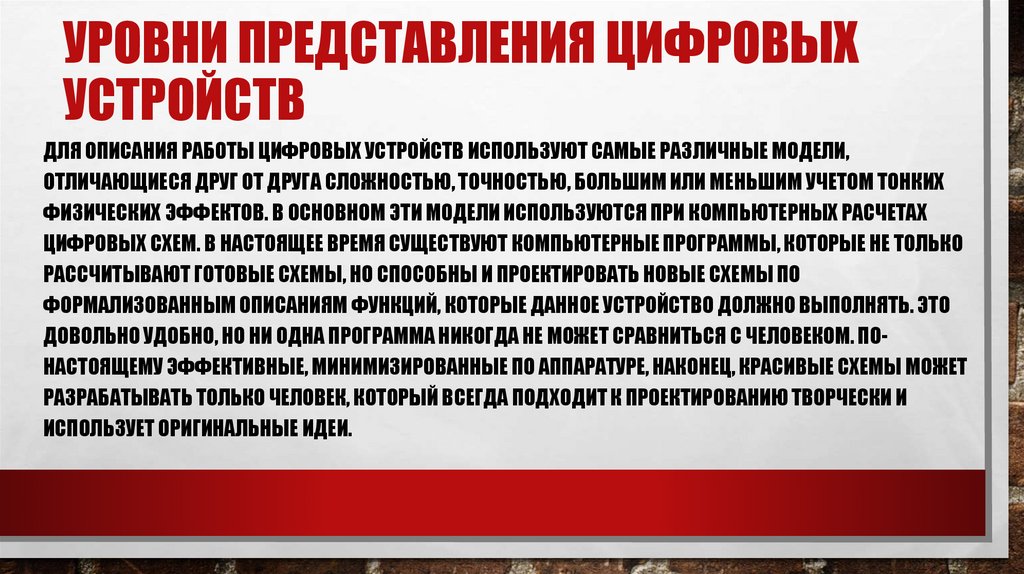 УРОВНИ ПРЕДСТАВЛЕНИЯ ЦИФРОВЫХ УСТРОЙСТВ

ДЛЯ ОПИСАНИЯ РАБОТЫ ЦИФРОВЫХ УСТРОЙСТВ ИСПОЛЬЗУЮТ САМЫЕ РАЗЛИЧНЫЕ МОДЕЛИ, ОТЛИЧАЮЩИЕСЯ ДРУГ ОТ ДРУГА СЛОЖНОСТЬЮ, ТОЧНОСТЬЮ, БОЛЬШИМ ИЛИ МЕНЬШИМ УЧЕТОМ ТОНКИХ ФИЗИЧЕСКИХ ЭФФЕКТОВ. В ОСНОВНОМ ЭТИ МОДЕЛИ ИСПОЛЬЗУЮТСЯ ПРИ КОМПЬЮТЕРНЫХ РАСЧЕТАХ ЦИФРОВЫХ СХЕМ. В НАСТОЯЩЕЕ ВРЕМЯ СУЩЕСТВУЮТ КОМПЬЮТЕРНЫЕ ПРОГРАММЫ, КОТОРЫЕ НЕ ТОЛЬКО РАССЧИТЫВАЮТ ГОТОВЫЕ СХЕМЫ, НО СПОСОБНЫ И ПРОЕКТИРОВАТЬ НОВЫЕ СХЕМЫ ПО ФОРМАЛИЗОВАННЫМ ОПИСАНИЯМ ФУНКЦИЙ, КОТОРЫЕ ДАННОЕ УСТРОЙСТВО ДОЛЖНО ВЫПОЛНЯТЬ. ЭТО ДОВОЛЬНО УДОБНО, НО НИ ОДНА ПРОГРАММА НИКОГДА НЕ МОЖЕТ СРАВНИТЬСЯ С ЧЕЛОВЕКОМ. ПО-НАСТОЯЩЕМУ ЭФФЕКТИВНЫЕ, МИНИМИЗИРОВАННЫЕ ПО АППАРАТУРЕ, НАКОНЕЦ, КРАСИВЫЕ СХЕМЫ МОЖЕТ РАЗРАБАТЫВАТЬ ТОЛЬКО ЧЕЛОВЕК, КОТОРЫЙ ВСЕГДА ПОДХОДИТ К ПРОЕКТИРОВАНИЮ ТВОРЧЕСКИ И ИСПОЛЬЗУЕТ ОРИГИНАЛЬНЫЕ ИДЕИ.